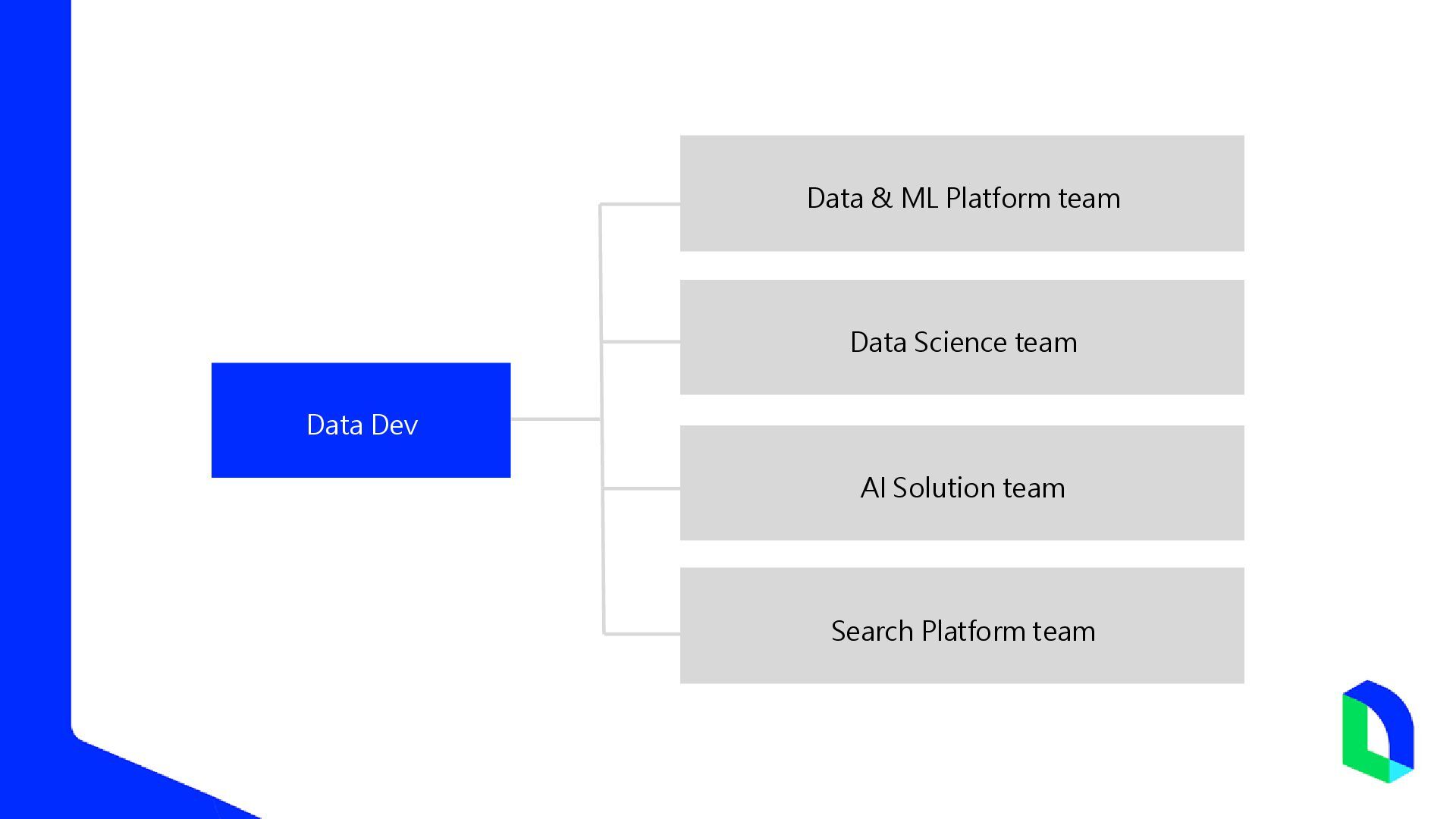 Data Dev

Data & ML Platform team

Data Science team

AI Solution team

Search Platform team